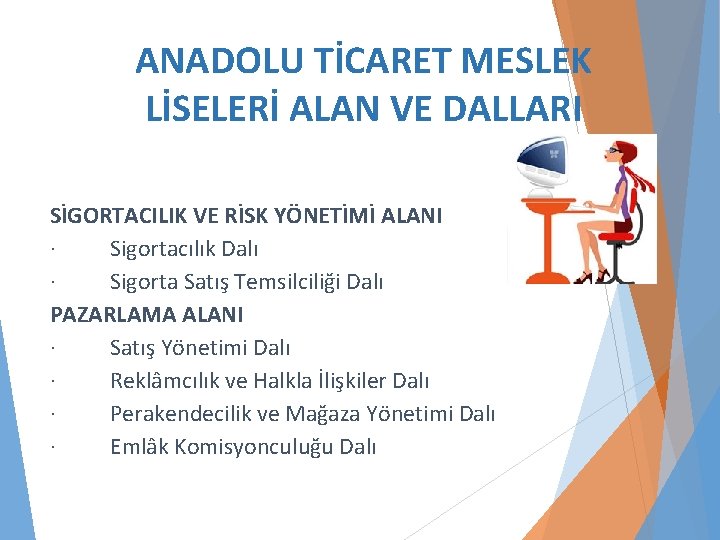 ANADOLU TİCARET MESLEK LİSELERİ ALAN VE DALLARI

SİGORTACILIK VE RİSK YÖNETİMİ ALANI
· Sigortacılık Dalı
· Sigorta Satış Temsilciliği Dalı
PAZARLAMA ALANI
· Satış Yönetimi Dalı
· Reklâmcılık ve Halkla İlişkiler Dalı
· Perakendecilik ve Mağaza Yönetimi Dalı
· Emlâk Komisyonculuğu Dalı